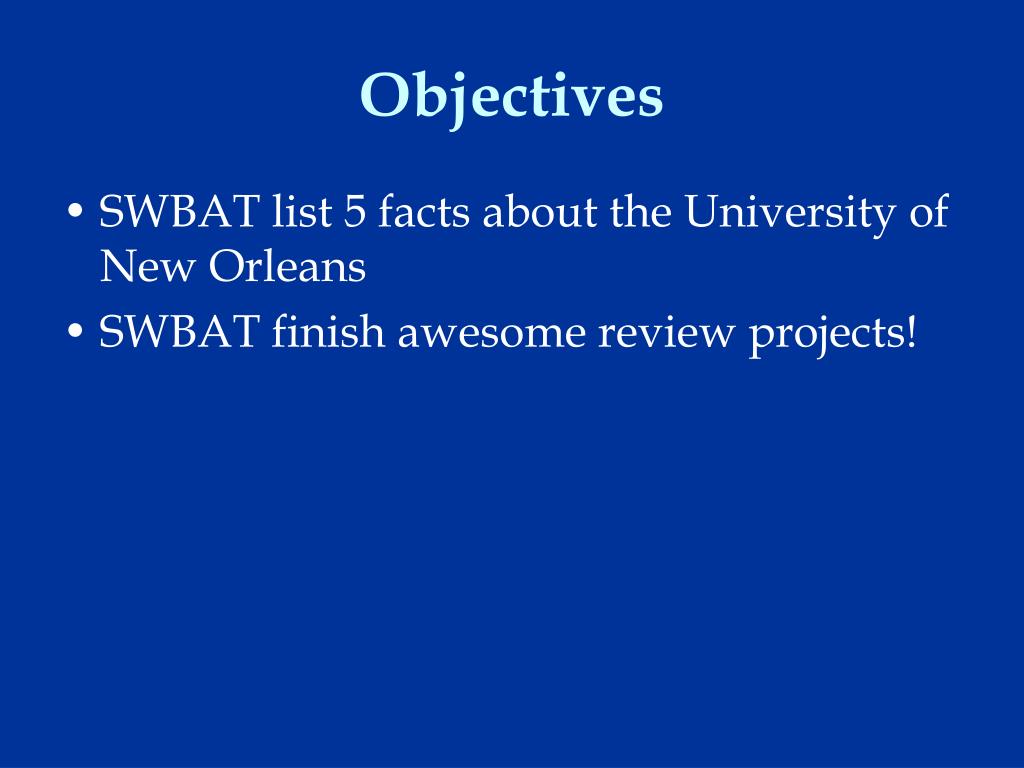 Objectives

• SWBAT list 5 facts about the University of New Orleans
• SWBAT finish awesome review projects!